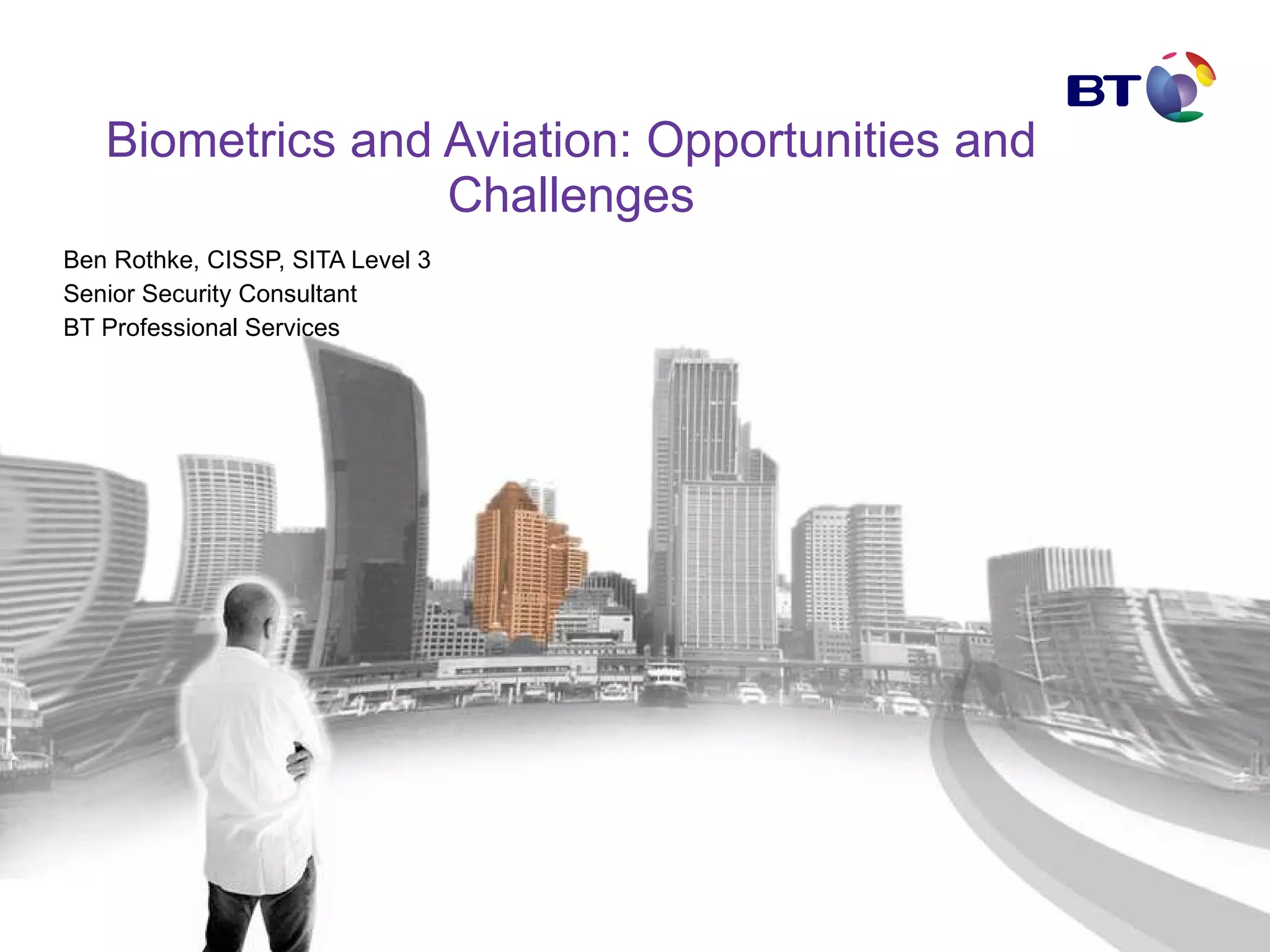 BT

Biometrics and Aviation: Opportunities and Challenges

Ben Rothke, CISSP, SITA Level 3
Senior Security Consultant
BT Professional Services